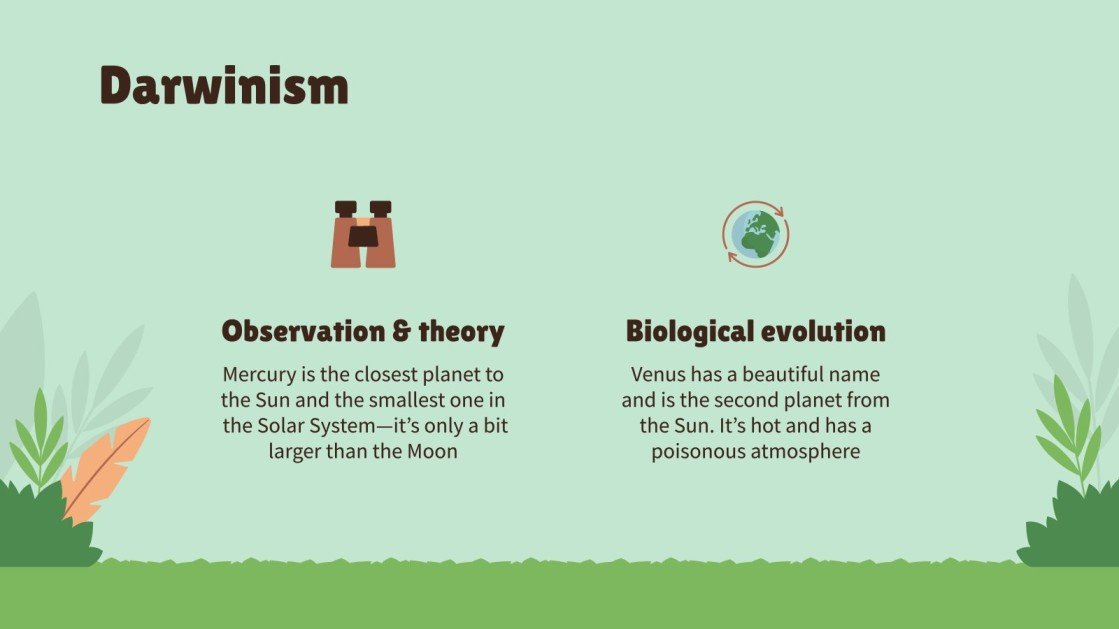 Darwinism

Observation & theory

Mercury is the closest planet to the Sun and the smallest one in the Solar System—it's only a bit larger than the Moon

Biological evolution

Venus has a beautiful name and is the second planet from the Sun. It's hot and has a poisonous atmosphere